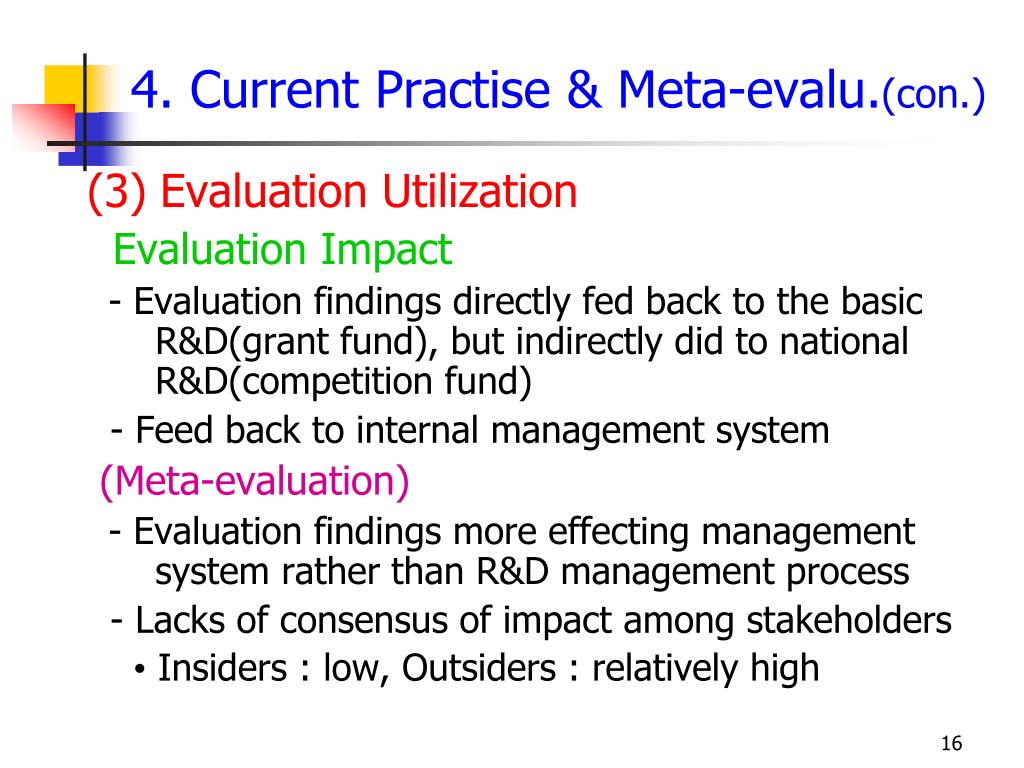 4. Current Practise & Meta-evalu.(con.)

(3) Evaluation Utilization

Evaluation Impact

- Evaluation findings directly fed back to the basic R&D(grant fund), but indirectly did to national R&D(competition fund)

- Feed back to internal management system

(Meta-evaluation)

- Evaluation findings more effecting management system rather than R&D management process

- Lacks of consensus of impact among stakeholders

• Insiders : low, Outsiders : relatively high

16